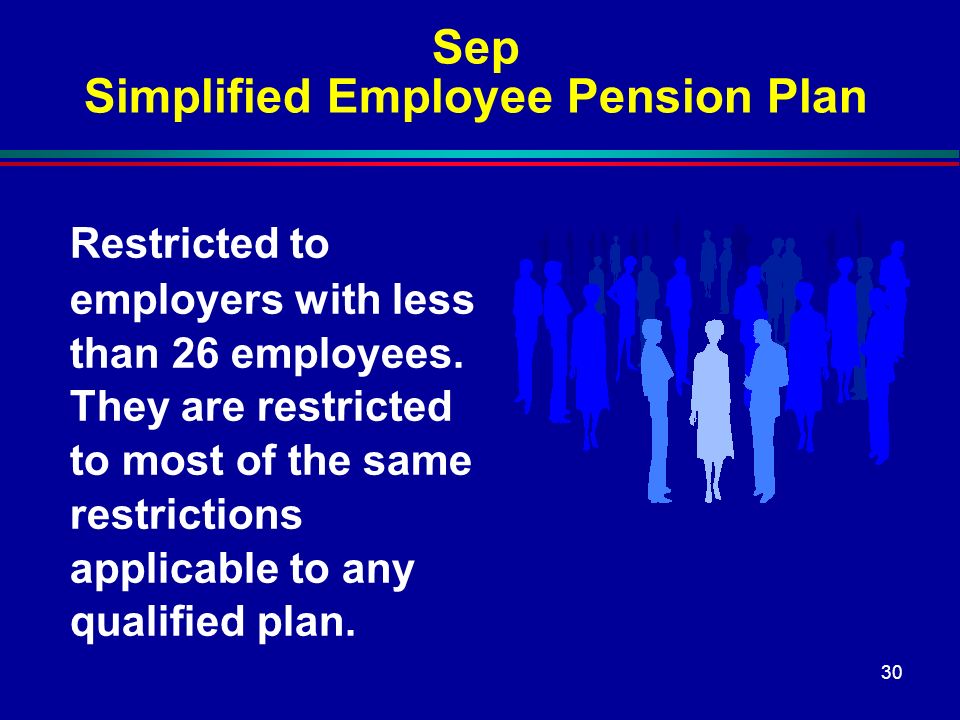 Sep
Simplified Employee Pension Plan

Restricted to employers with less than 26 employees. They are restricted to most of the same restrictions applicable to any qualified plan.

30